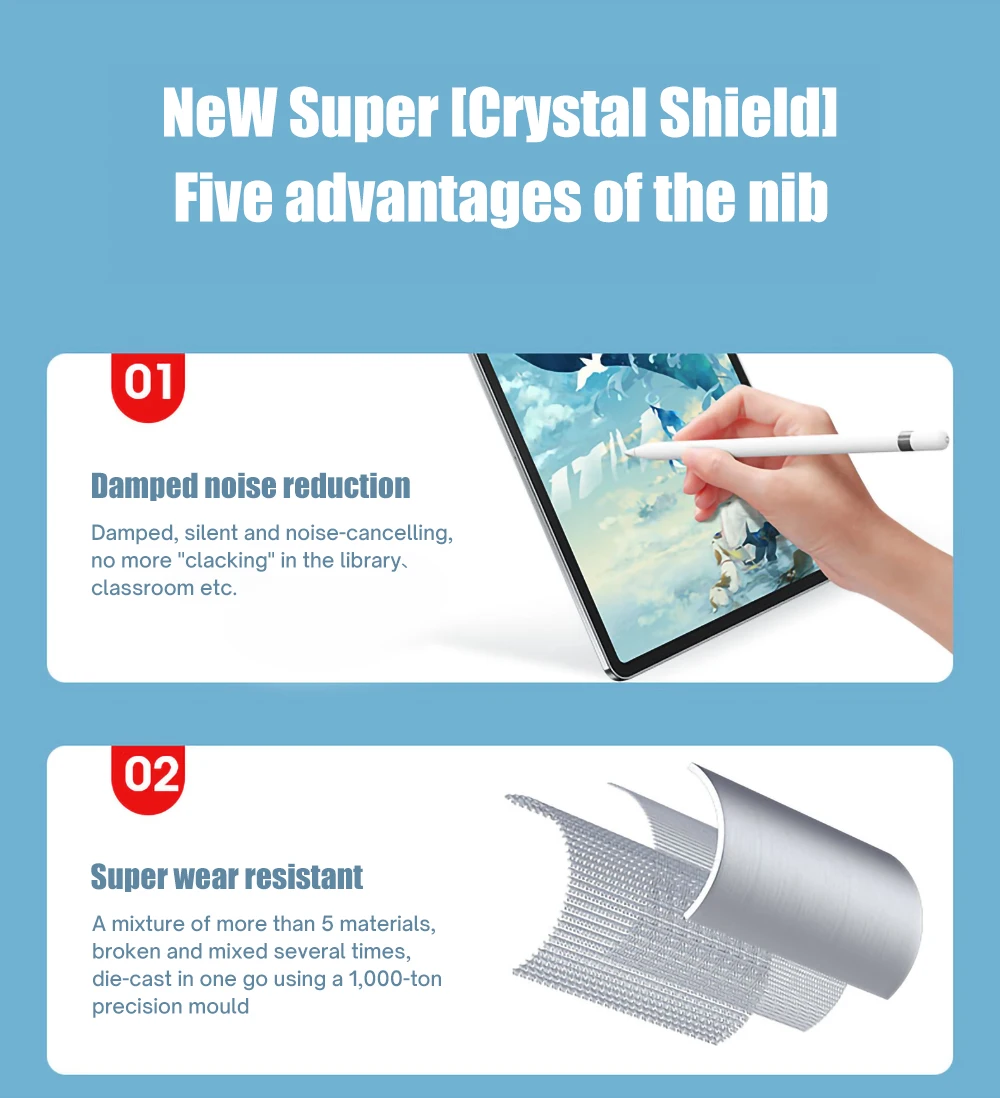 NeW Super [Crystal Shield]
Five advantages of the nib

01

Damped noise reduction

Damped, silent and noise-cancelling, no more "clacking" in the library、classroom etc.

02

Super wear resistant

A mixture of more than 5 materials, broken and mixed several times, die-cast in one go using a 1,000-ton precision mould